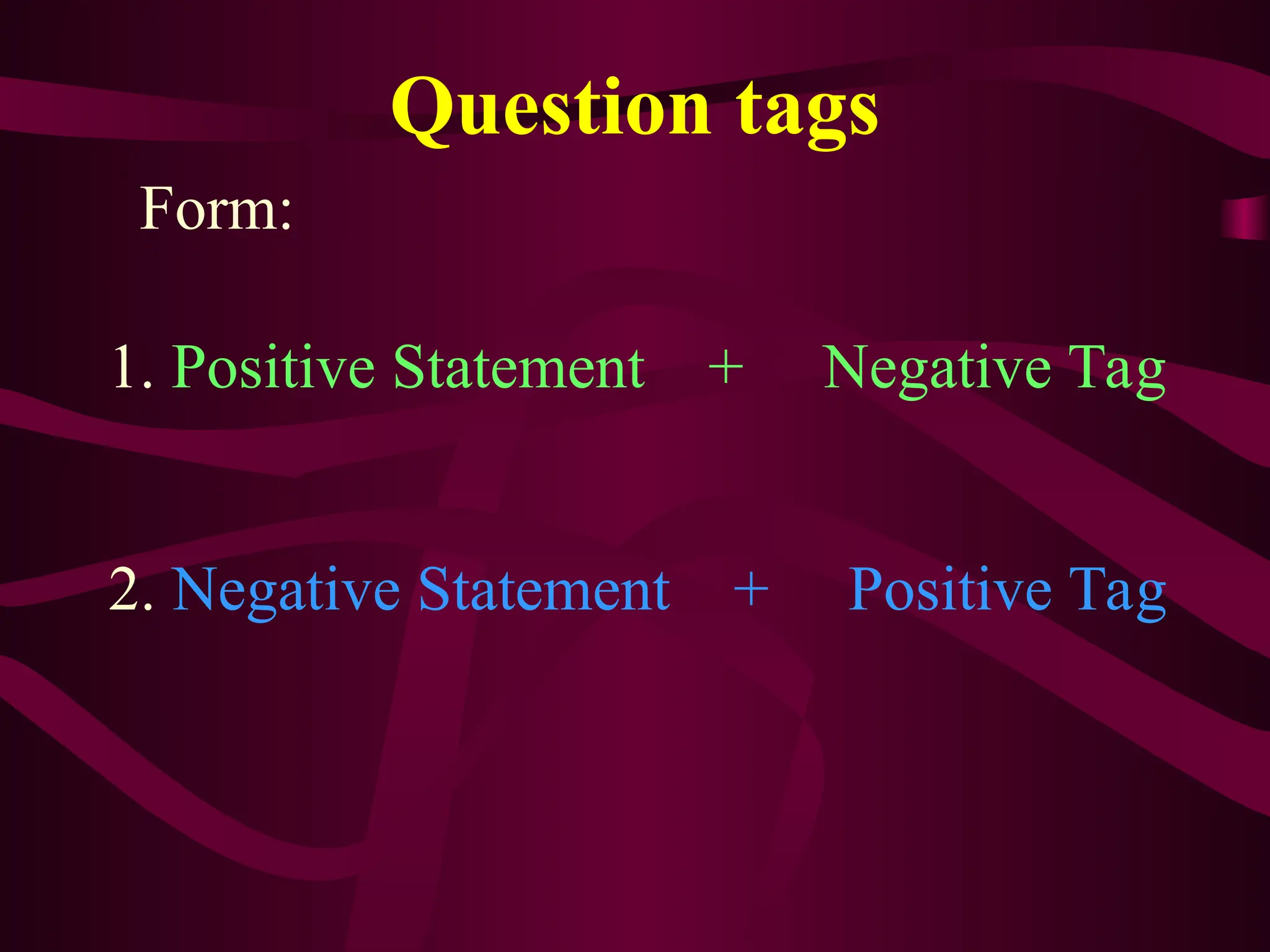 Question tags

Form:

1. Positive Statement + Negative Tag

2. Negative Statement + Positive Tag